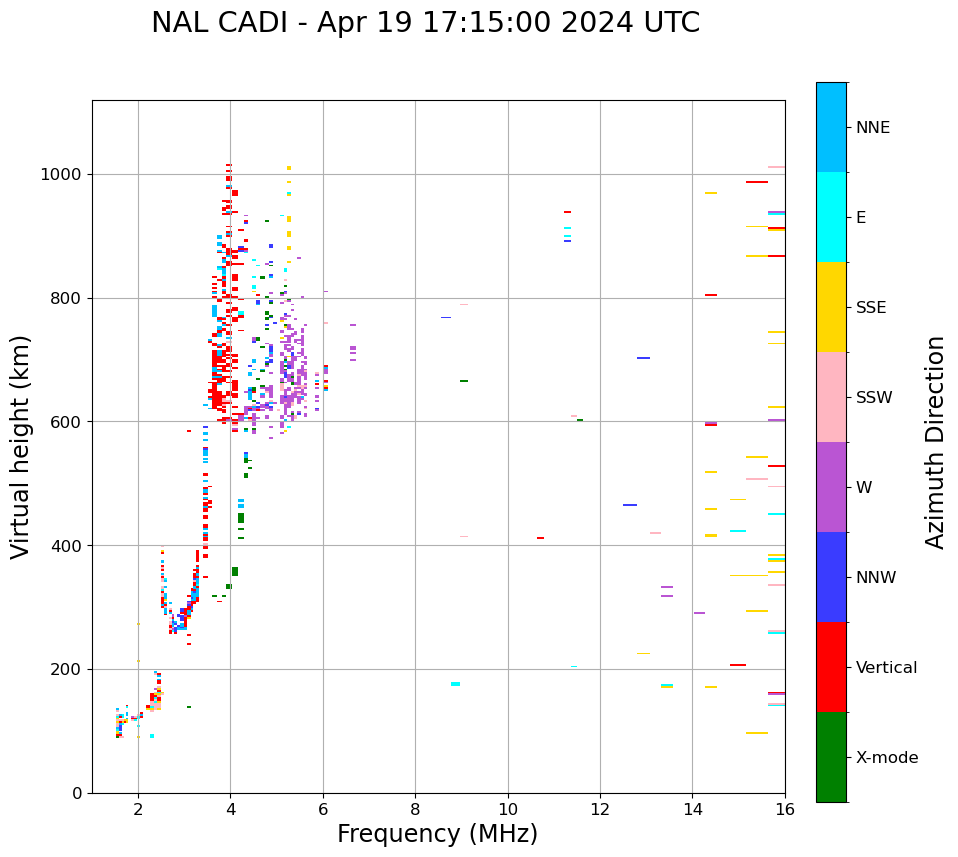 NAL CADI - Apr 19 17:15:00 2024 UTC

Virtual height (km)

1000
800
600
400
200
0

2
4
6
8
10
12
14
16

Frequency (MHz)

NNE
E
SSE
SSW
W
NNW
Vertical
X-mode

Azimuth Direction